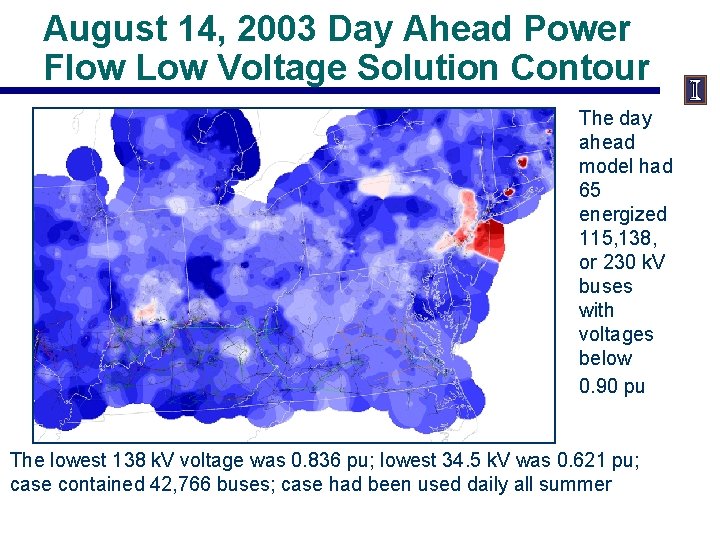 August 14, 2003 Day Ahead Power Flow Low Voltage Solution Contour

I

The day ahead model had 65 energized 115,138, or 230 kV buses with voltages below 0.90 pu

The lowest 138 kV voltage was 0.836 pu; lowest 34.5 kV was 0.621 pu; case contained 42,766 buses; case had been used daily all summer